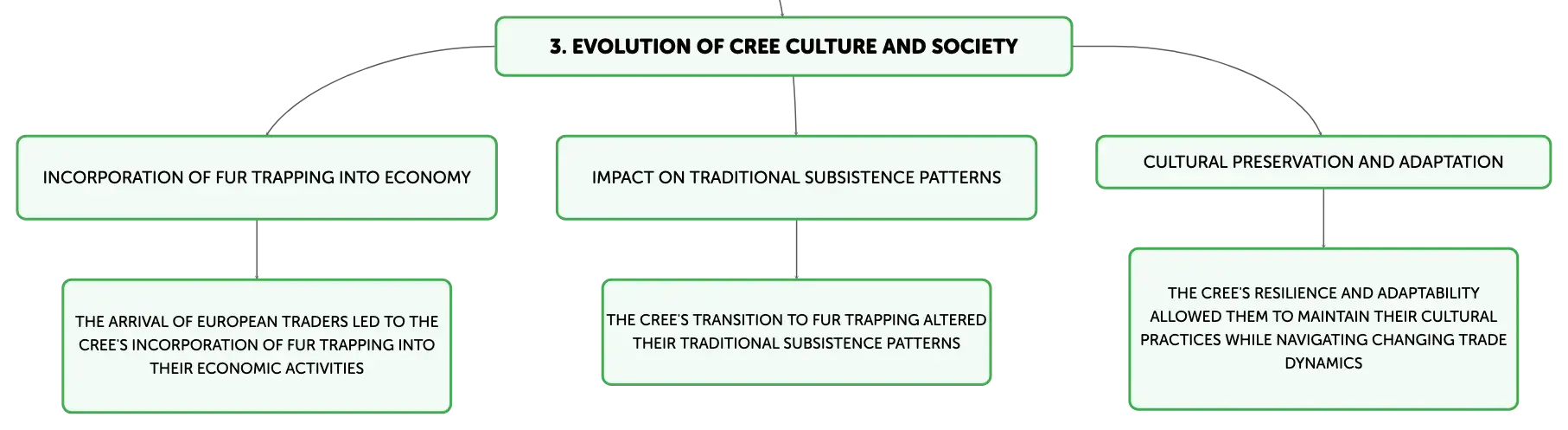 3. EVOLUTION OF CREE CULTURE AND SOCIETY

INCORPORATION OF FUR TRAPPING INTO ECONOMY

THE ARRIVAL OF EUROPEAN TRADERS LED TO THE CREE'S INCORPORATION OF FUR TRAPPING INTO THEIR ECONOMIC ACTIVITIES

IMPACT ON TRADITIONAL SUBSISTENCE PATTERNS

THE CREE'S TRANSITION TO FUR TRAPPING ALTERED THEIR TRADITIONAL SUBSISTENCE PATTERNS

CULTURAL PRESERVATION AND ADAPTATION

THE CREE'S RESILIENCE AND ADAPTABILITY ALLOWED THEM TO MAINTAIN THEIR CULTURAL PRACTICES WHILE NAVIGATING CHANGING TRADE DYNAMICS